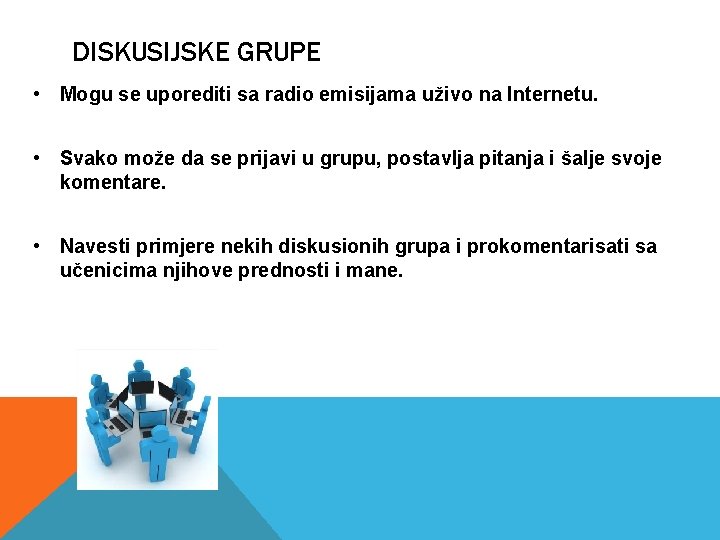 DISKUSIJSKE GRUPE

• Mogu se uporediti sa radio emisijama uživo na Internetu.

• Svako može da se prijavi u grupu, postavlja pitanja i šalje svoje komentare.

• Navesti primjere nekih diskusionih grupa i prokomentarisati sa učenicima njihove prednosti i mane.